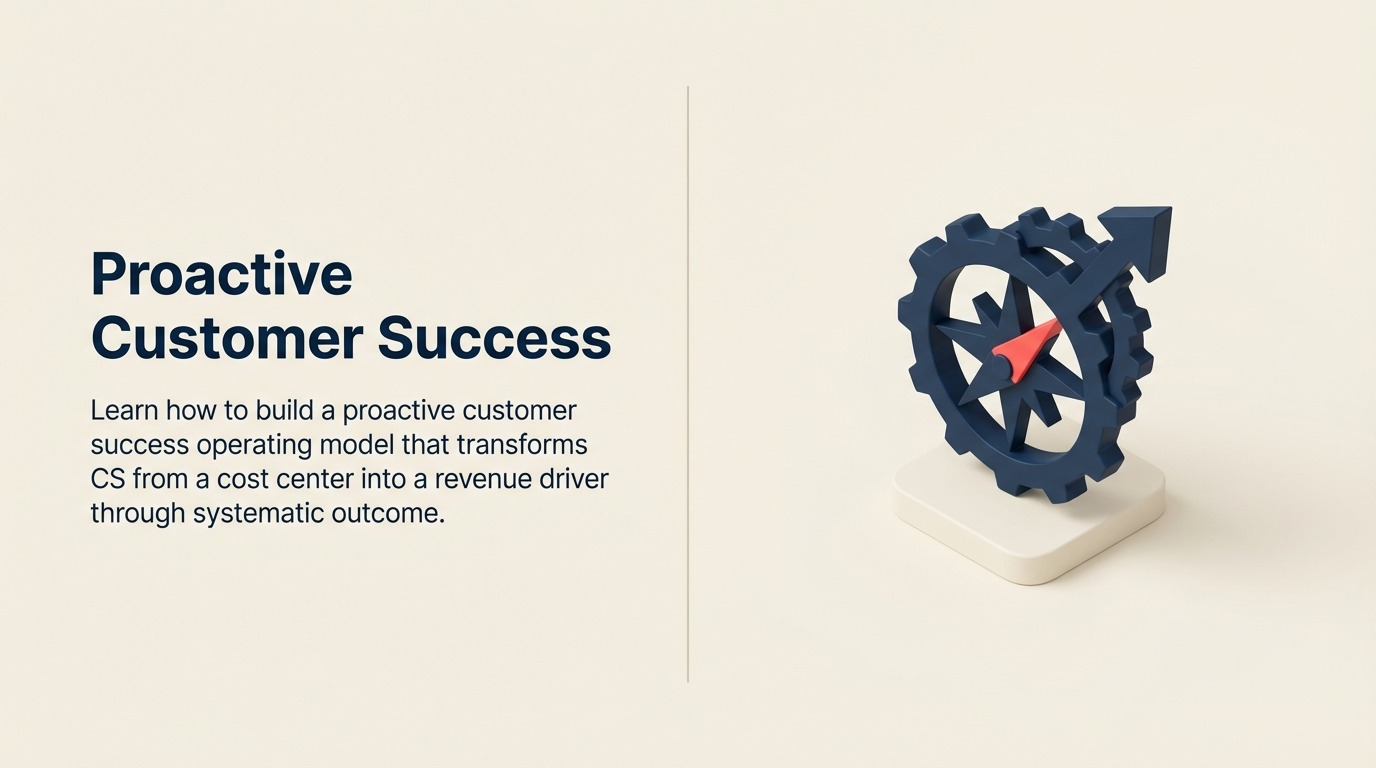 Proactive Customer Success

Learn how to build a proactive customer success operating model that transforms CS from a cost center into a revenue driver through systematic outcome.